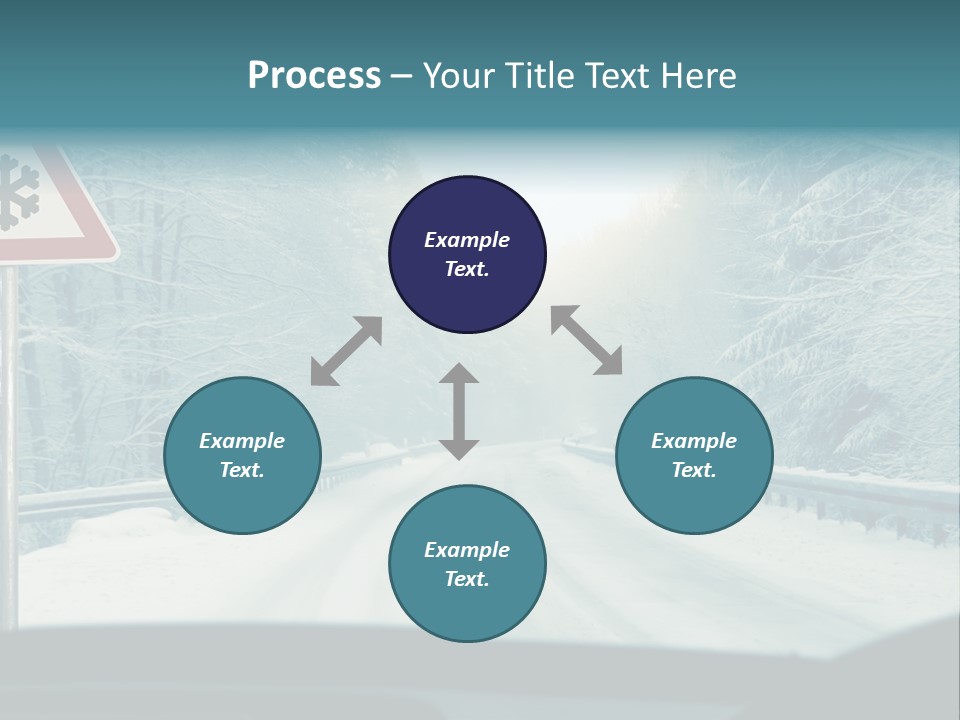 Process – Your Title Text Here

Example Text.

Example Text.

Example Text.

Example Text.